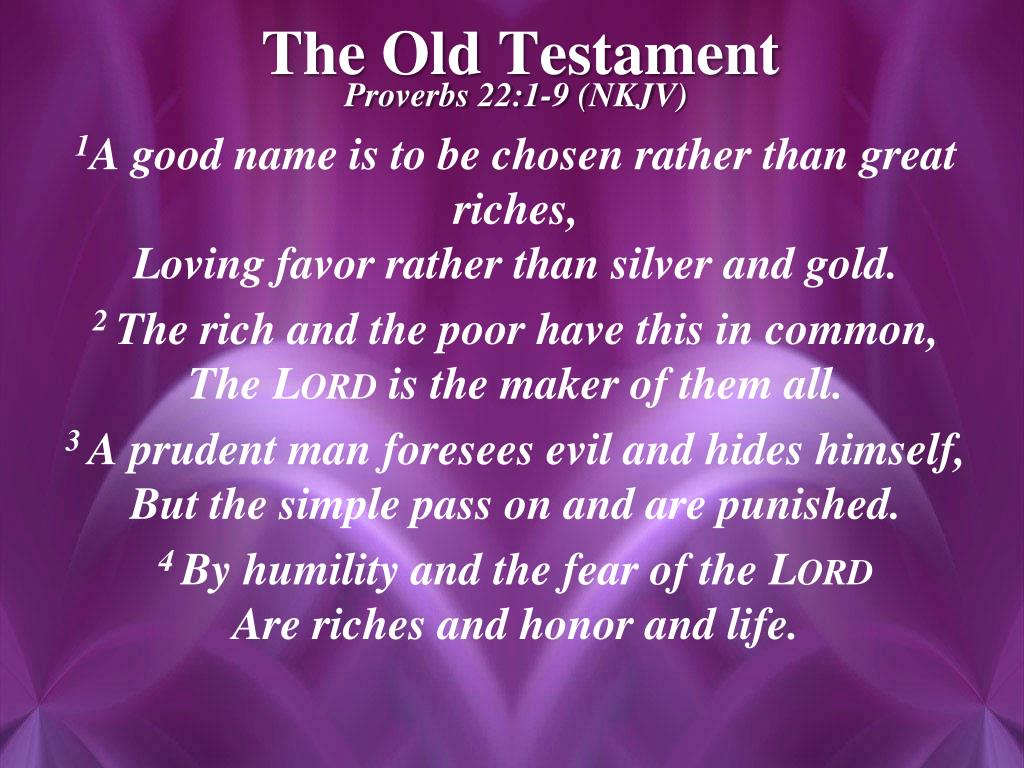 The Old Testament
Proverbs 22:1-9 (NKJV)

$^1$A good name is to be chosen rather than great riches,
Loving favor rather than silver and gold.

$^2$ The rich and the poor have this in common,
The LORD is the maker of them all.

$^3$ A prudent man foresees evil and hides himself,
But the simple pass on and are punished.

$^4$ By humility and the fear of the LORD
Are riches and honor and life.